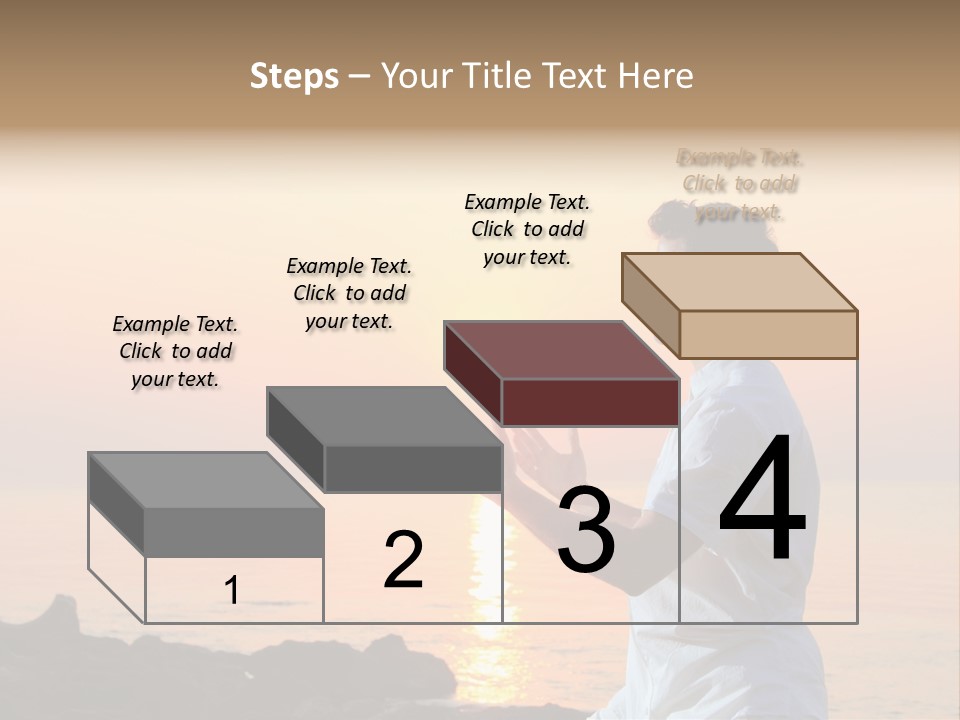 Steps – Your Title Text Here

Example Text. Click to add your text.

Example Text. Click to add your text.

Example Text. Click to add your text.

Example Text. Click to add your text.

1

2

3

4